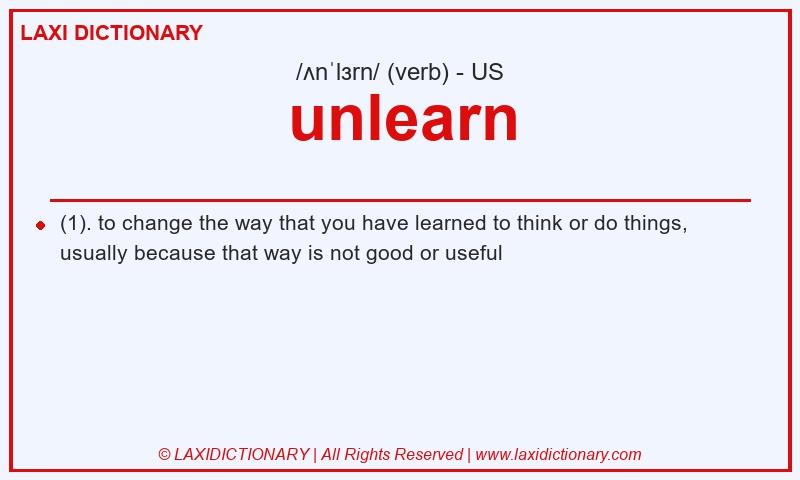 LAXI DICTIONARY

/ʌnˈlɜrn/ (verb) - US

unlearn

(1). to change the way that you have learned to think or do things, usually because that way is not good or useful

© LAXIDICTIONARY | All Rights Reserved | www.laxidictionary.com